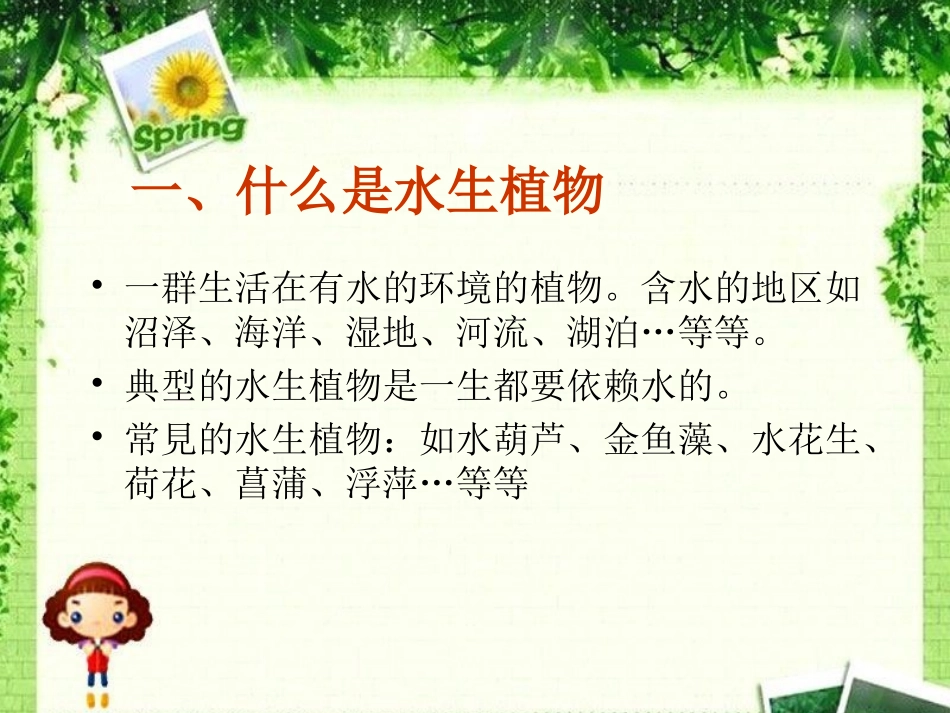 Spring

一、什么是水生植物

• 一群生活在有水的环境的植物。含水的地区如沼泽、海洋、湿地、河流、湖泊…等等。
• 典型的水生植物是一生都要依赖水的。
• 常見的水生植物：如水葫芦、金鱼藻、水花生、荷花、菖蒲、浮萍…等等